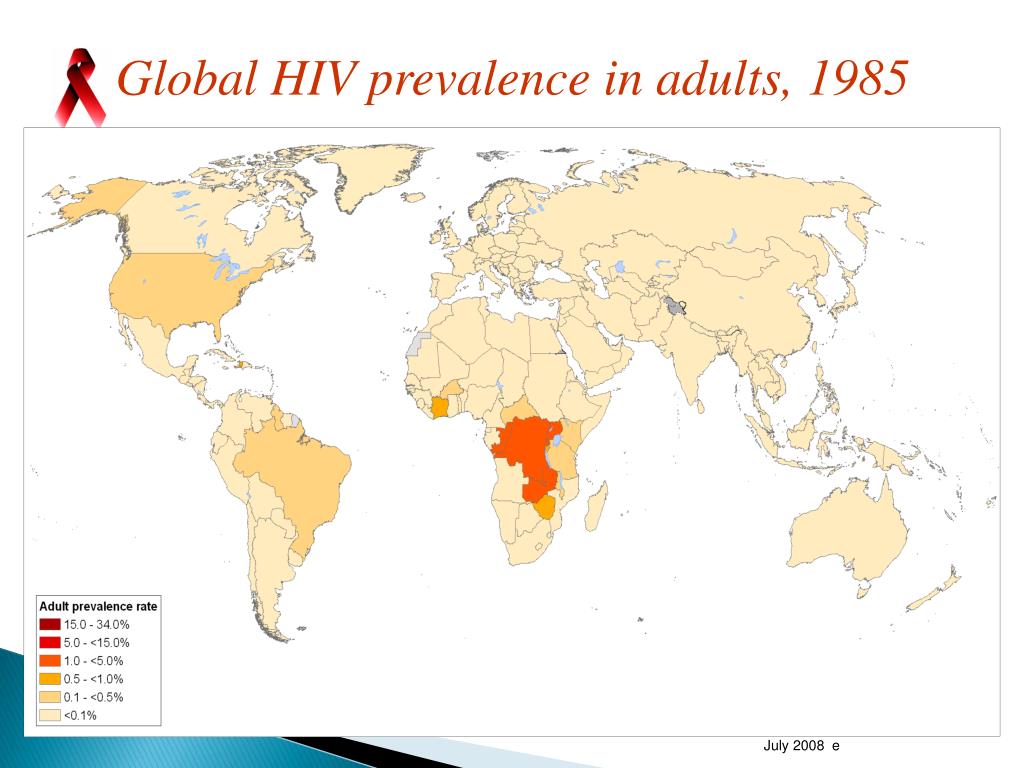 Global HIV prevalence in adults, 1985

Adult prevalence rate
15.0 - 34.0%
5.0 - <15.0%
1.0 - <5.0%
0.5 - <1.0%
0.1 - <0.5%
<0.1%

July 2008 e